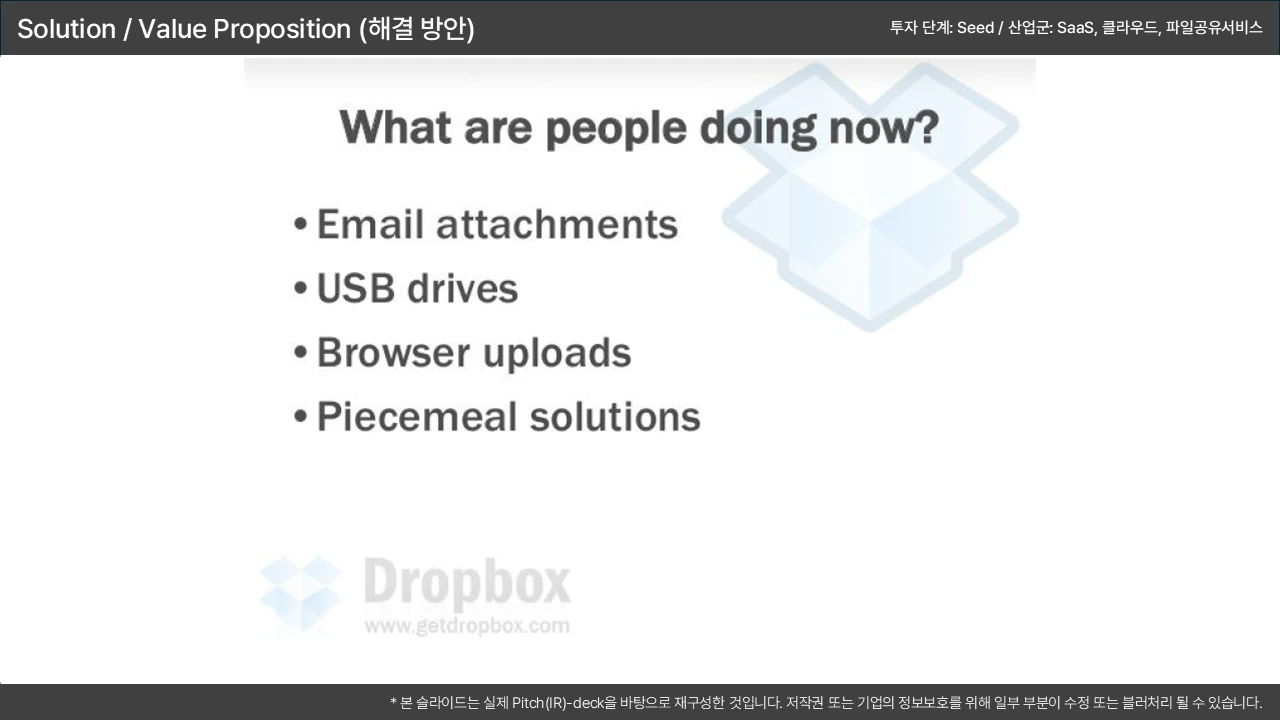 Solution / Value Proposition (해결 방안)

투자 단계: Seed / 산업군: SaaS, 클라우드, 파일공유서비스

What are people doing now?

• Email attachments
• USB drives
• Browser uploads
• Piecemeal solutions

Dropbox
www.getdropbox.com

* 본 슬라이드는 실제 Pitch(IR)-deck을 바탕으로 재구성한 것입니다. 저작권 또는 기업의 정보보호를 위해 일부 부분이 수정 또는 블러처리 될 수 있습니다.